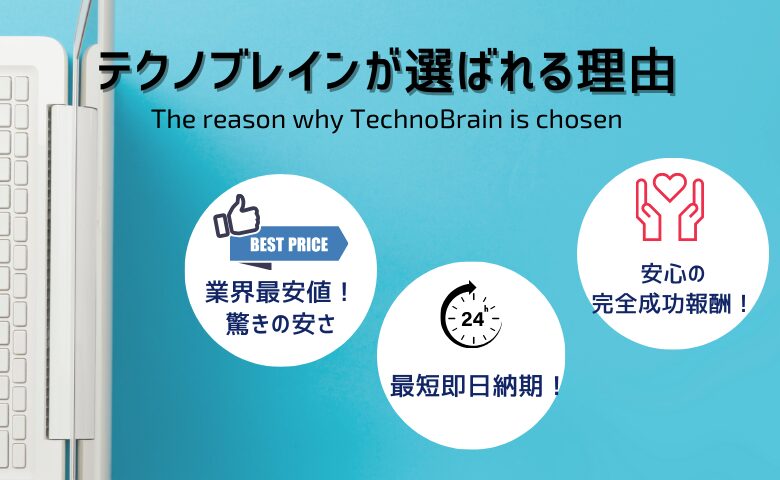 テクノブレインが選ばれる理由

The reason why TechnoBrain is chosen

BEST PRICE

業界最安値！
驚きの安さ

24 h

最短即日納期！

安心の
完全成功報酬！